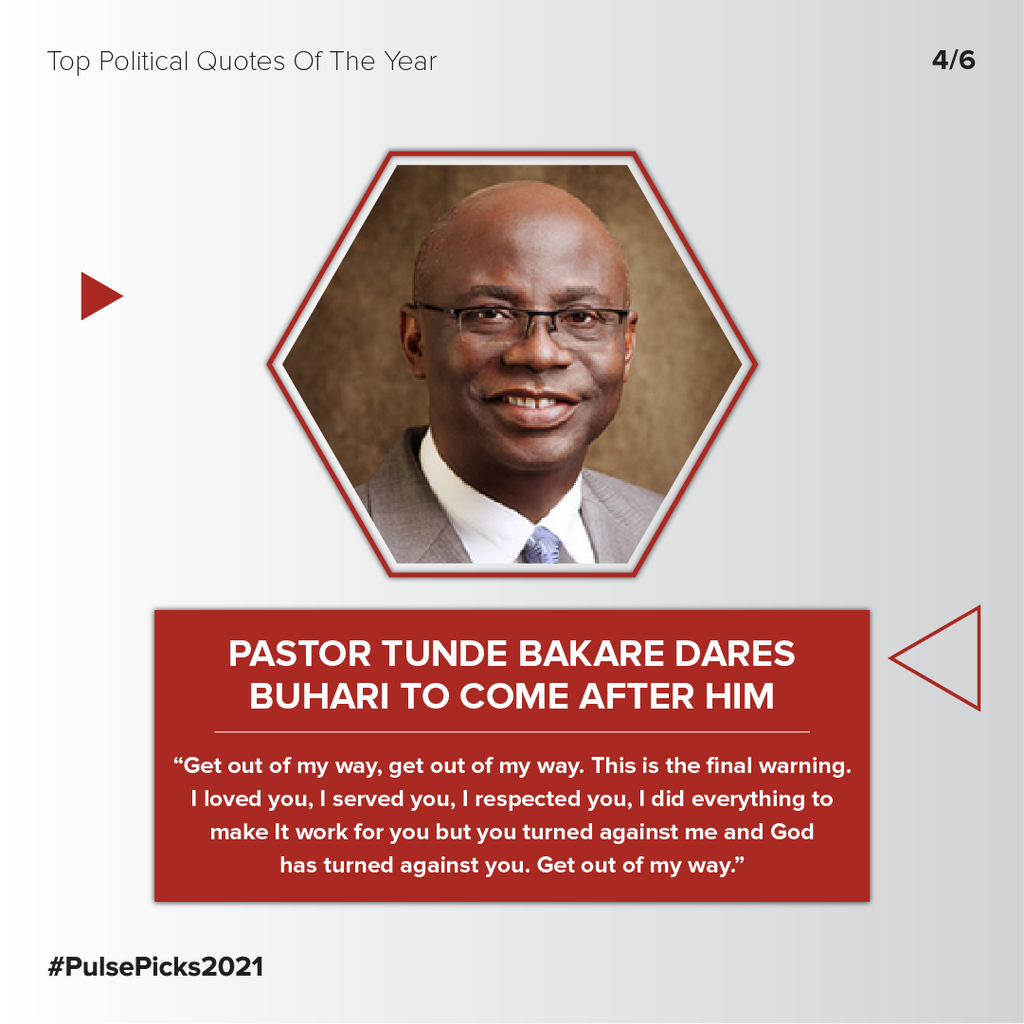 Top Political Quotes Of The Year

4/6

PASTOR TUNDE BAKARE DARES BUHARI TO COME AFTER HIM

“Get out of my way, get out of my way. This is the final warning. I loved you, I served you, I respected you, I did everything to make It work for you but you turned against me and God has turned against you. Get out of my way.”

#PulsePicks2021